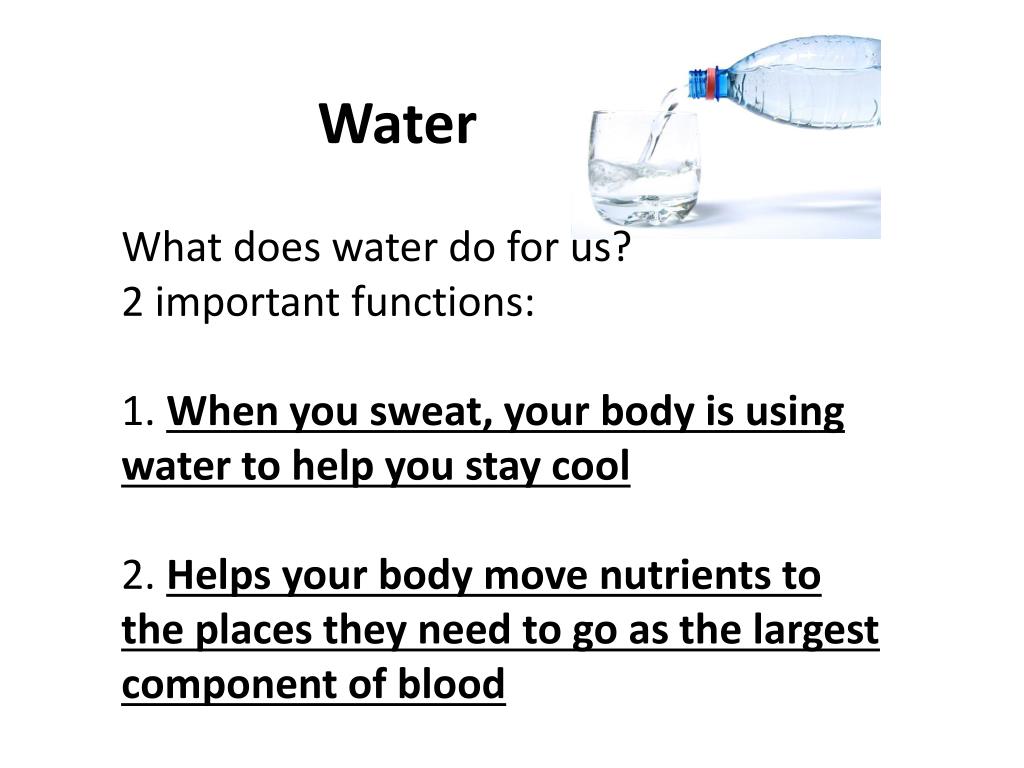 Water

What does water do for us?
2 important functions:

1. When you sweat, your body is using water to help you stay cool

2. Helps your body move nutrients to the places they need to go as the largest component of blood